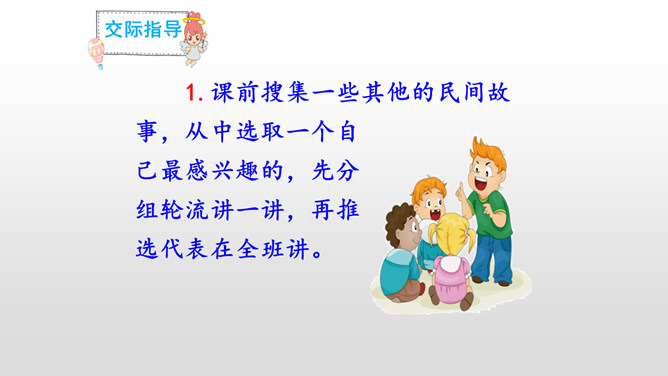 交际指导

1. 课前搜集一些其他的民间故事，从中选取一个自己最感兴趣的，先分组轮流讲一讲，再推选代表在全班讲。